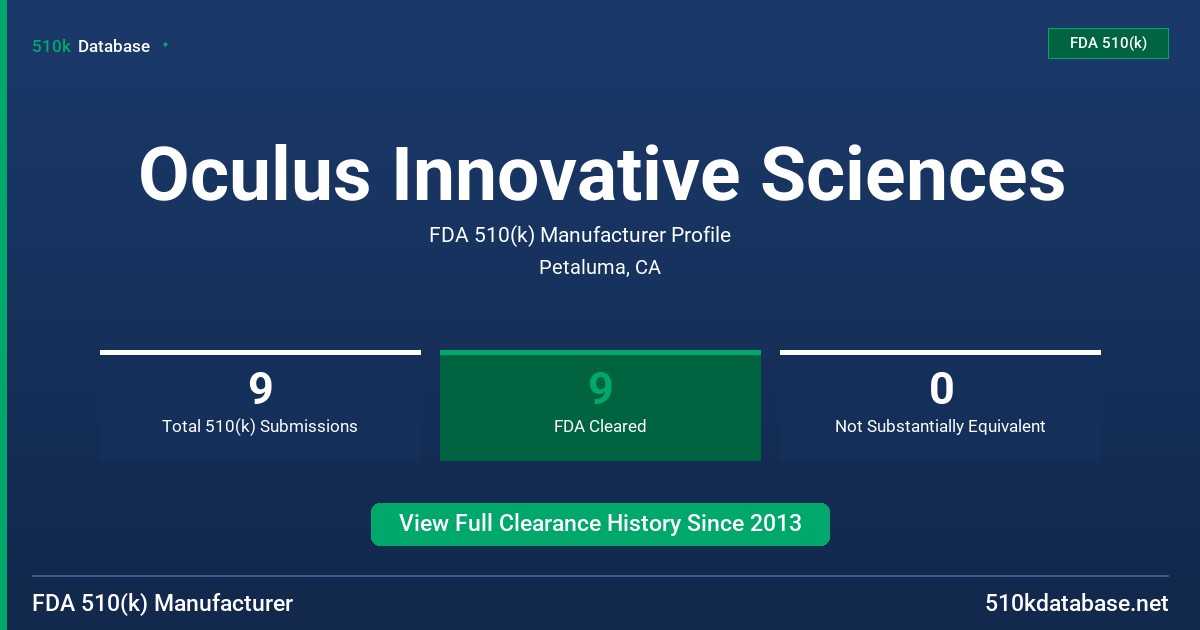 510k Database

FDA 510(k)

Oculus Innovative Sciences

FDA 510(k) Manufacturer Profile

Petaluma, CA

9
Total 510(k) Submissions

9
FDA Cleared

0
Not Substantially Equivalent

View Full Clearance History Since 2013

FDA 510(k) Manufacturer

510kdatabase.net